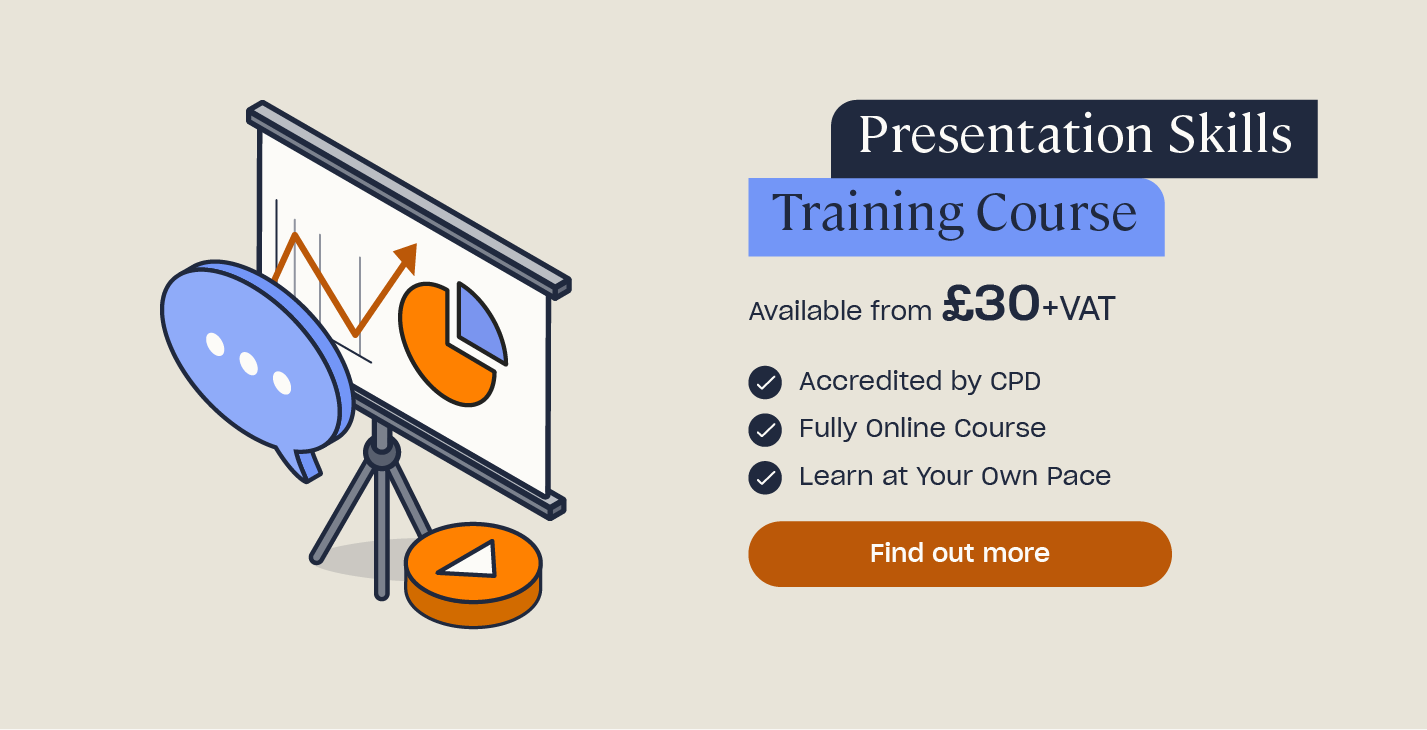 Presentation Skills
Training Course

Available from £30+VAT

Accredited by CPD
Fully Online Course
Learn at Your Own Pace

Find out more